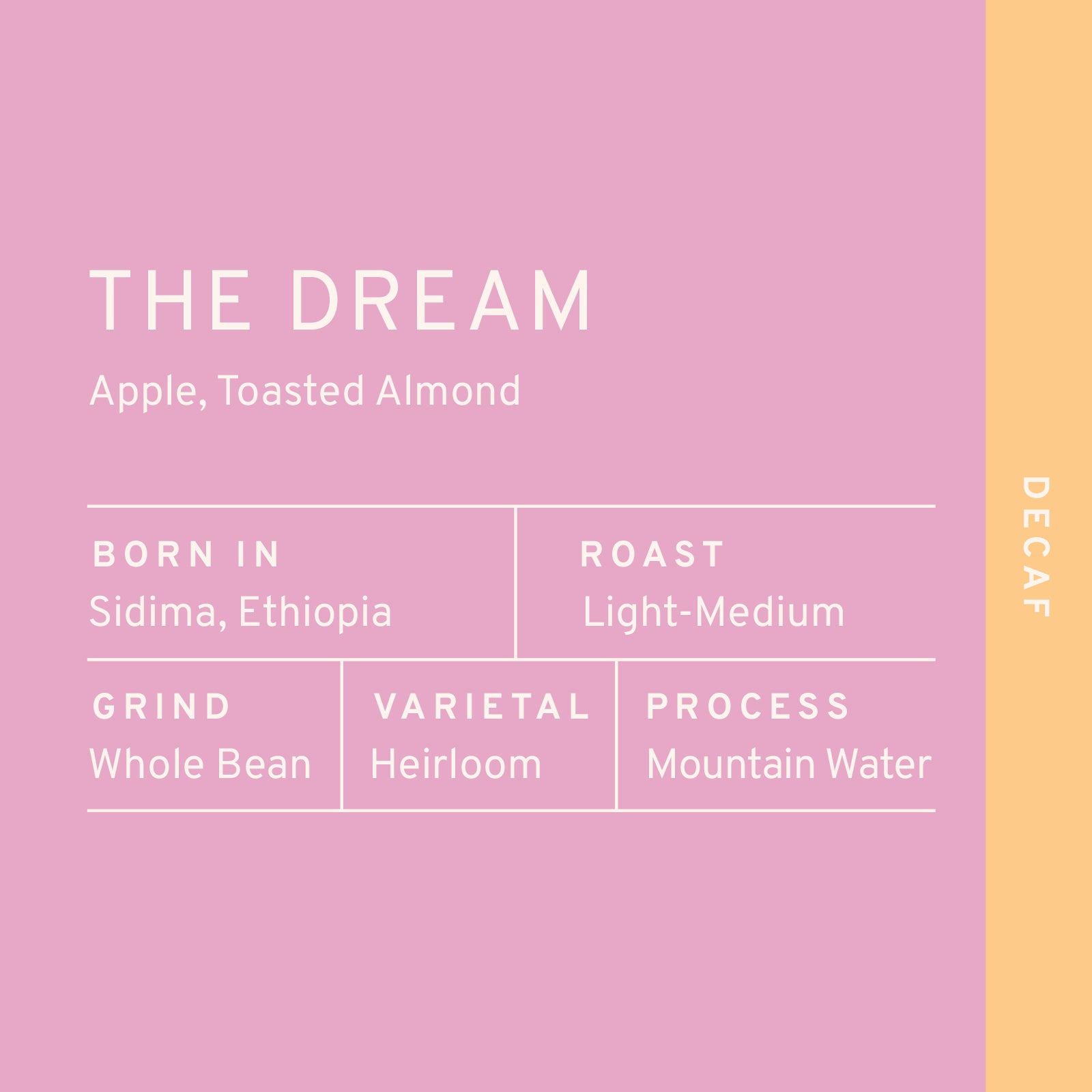 THE DREAM

Apple, Toasted Almond

BORN IN
Sidima, Ethiopia

ROAST
Light-Medium

GRIND
Whole Bean

VARIETAL
Heirloom

PROCESS
Mountain Water

DECAF